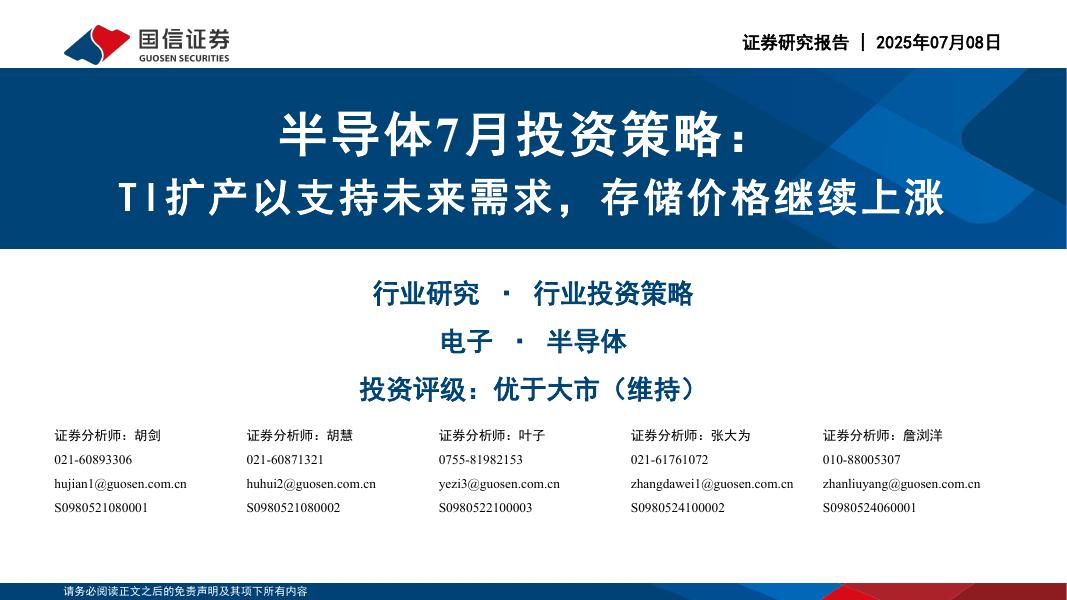 国信证券
GUOSEN SECURITIES

证券研究报告 | 2025年07月08日

半导体7月投资策略：
TI扩产以支持未来需求，存储价格继续上涨

行业研究 · 行业投资策略
电子 · 半导体
投资评级：优于大市（维持）

证券分析师：胡剑
021-60893306
hujian1@guosen.com.cn
S0980521080001

证券分析师：胡慧
021-60871321
huhui2@guosen.com.cn
S0980521080002

证券分析师：叶子
0755-81982153
yezi3@guosen.com.cn
S0980522100003

证券分析师：张大为
021-61761072
zhangdawei1@guosen.com.cn
S0980524100002

证券分析师：詹浏洋
010-88005307
zhanliuyang@guosen.com.cn
S0980524060001

请务必阅读正文之后的免责声明及其项下所有内容